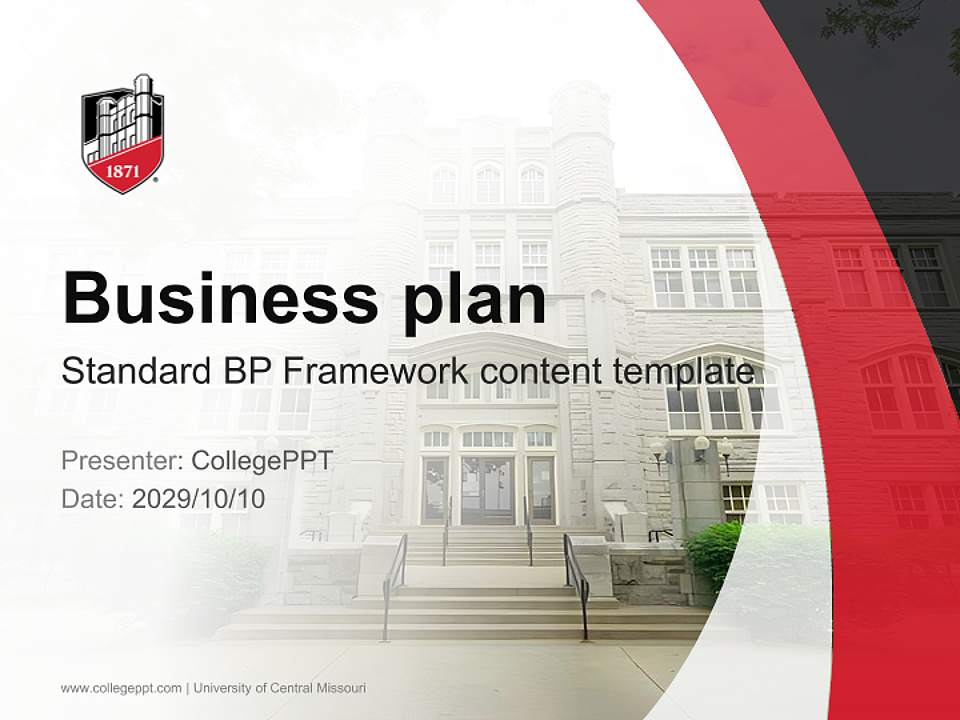 1871

Business plan

Standard BP Framework content template

Presenter: CollegePPT
Date: 2029/10/10

www.collegeppt.com | University of Central Missouri